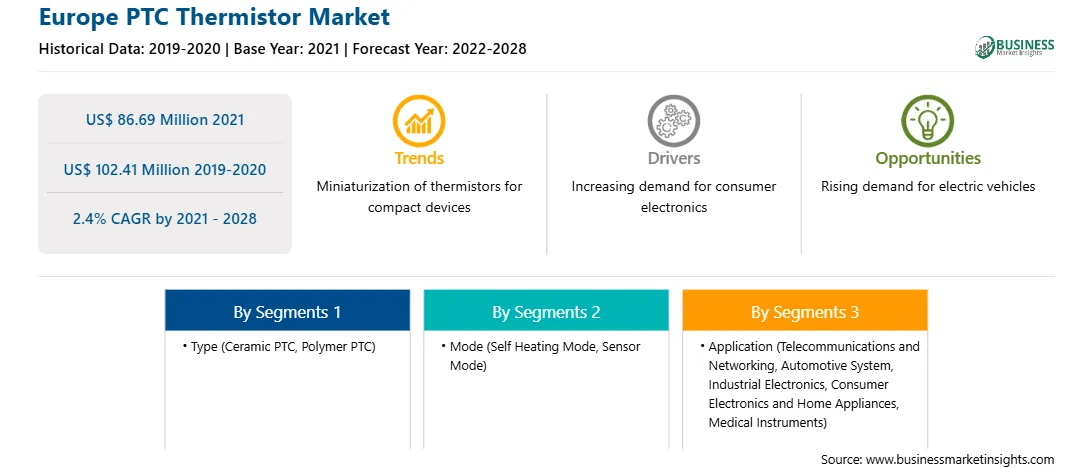 Europe PTC Thermistor Market

Historical Data: 2019-2020 | Base Year: 2021 | Forecast Year: 2022-2028

BUSINESS Market Insights

US$ 86.69 Million 2021

US$ 102.41 Million 2019-2020

2.4% CAGR by 2021 - 2028

Trends

Miniaturization of thermistors for compact devices

Drivers

Increasing demand for consumer electronics

Opportunities

Rising demand for electric vehicles

By Segments 1

• Type (Ceramic PTC, Polymer PTC)

By Segments 2

• Mode (Self Heating Mode, Sensor Mode)

By Segments 3

• Application (Telecommunications and Networking, Automotive System, Industrial Electronics, Consumer Electronics and Home Appliances, Medical Instruments)

Source: www.businessmarketinsights.com